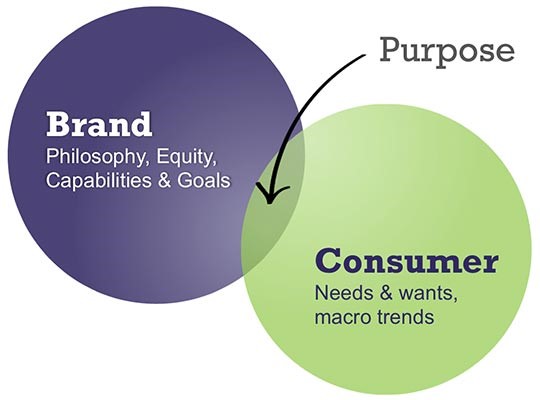 Purpose

Brand
Philosophy, Equity, Capabilities & Goals

Consumer
Needs & wants, macro trends